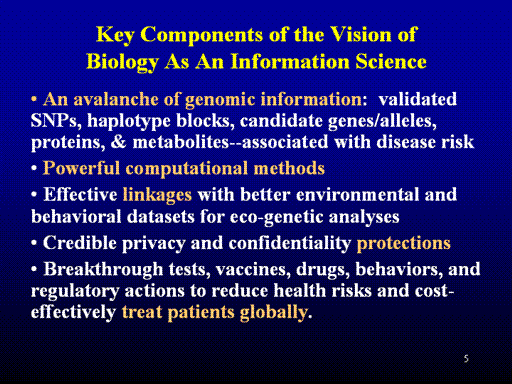 Key Components of the Vision of Biology As An Information Science

• An avalanche of genomic information: validated SNPs, haplotype blocks, candidate genes/alleles, proteins, & metabolites--associated with disease risk

• Powerful computational methods

• Effective linkages with better environmental and behavioral datasets for eco-genetic analyses

• Credible privacy and confidentiality protections

• Breakthrough tests, vaccines, drugs, behaviors, and regulatory actions to reduce health risks and cost-effectively treat patients globally.

5